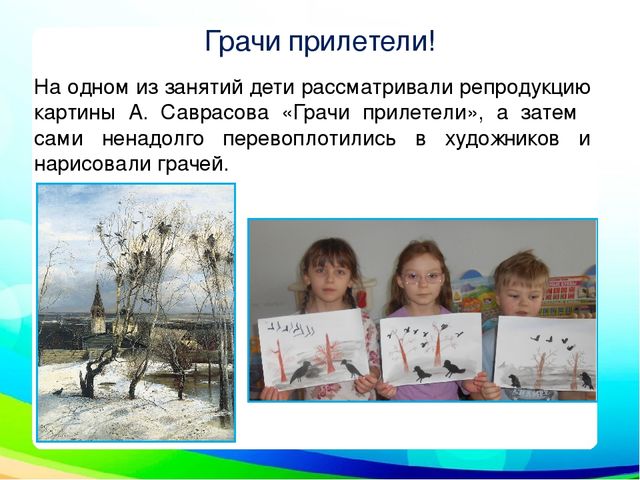 Грачи прилетели!

На одном из занятий дети рассматривали репродукцию картины А. Саврасова «Грачи прилетели», а затем сами ненадолго перевоплотились в художников и нарисовали грачей.